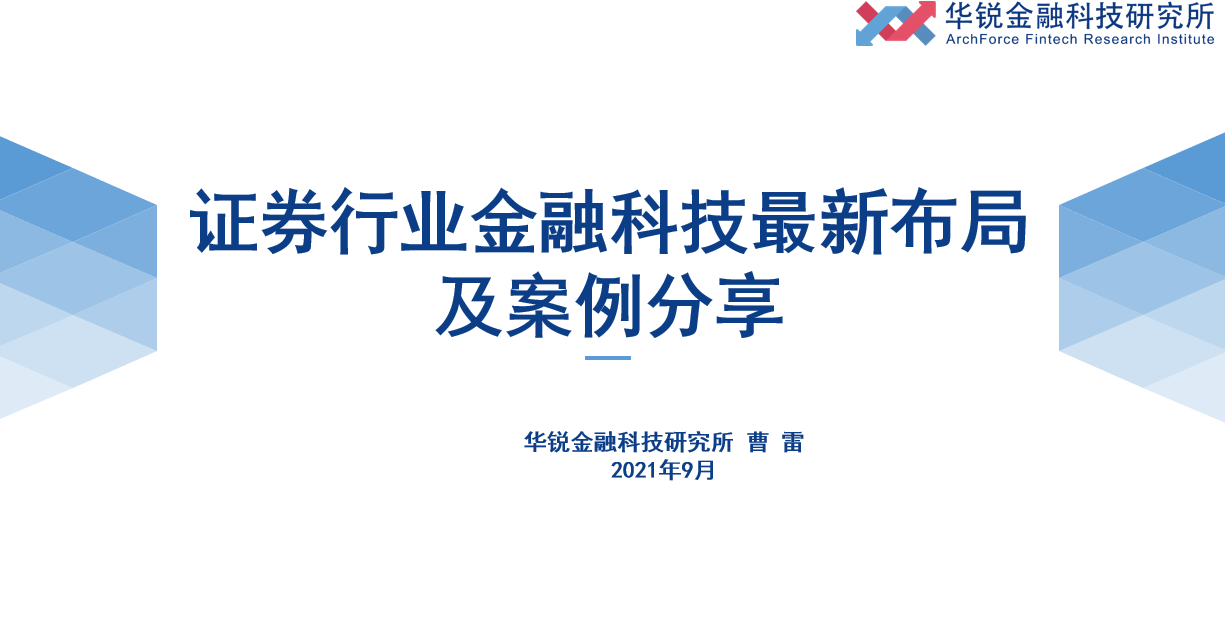 华锐金融科技研究所
ArchForce Fintech Research Institute

证券行业金融科技最新布局及案例分享

华锐金融科技研究所 曹 雷
2021年9月